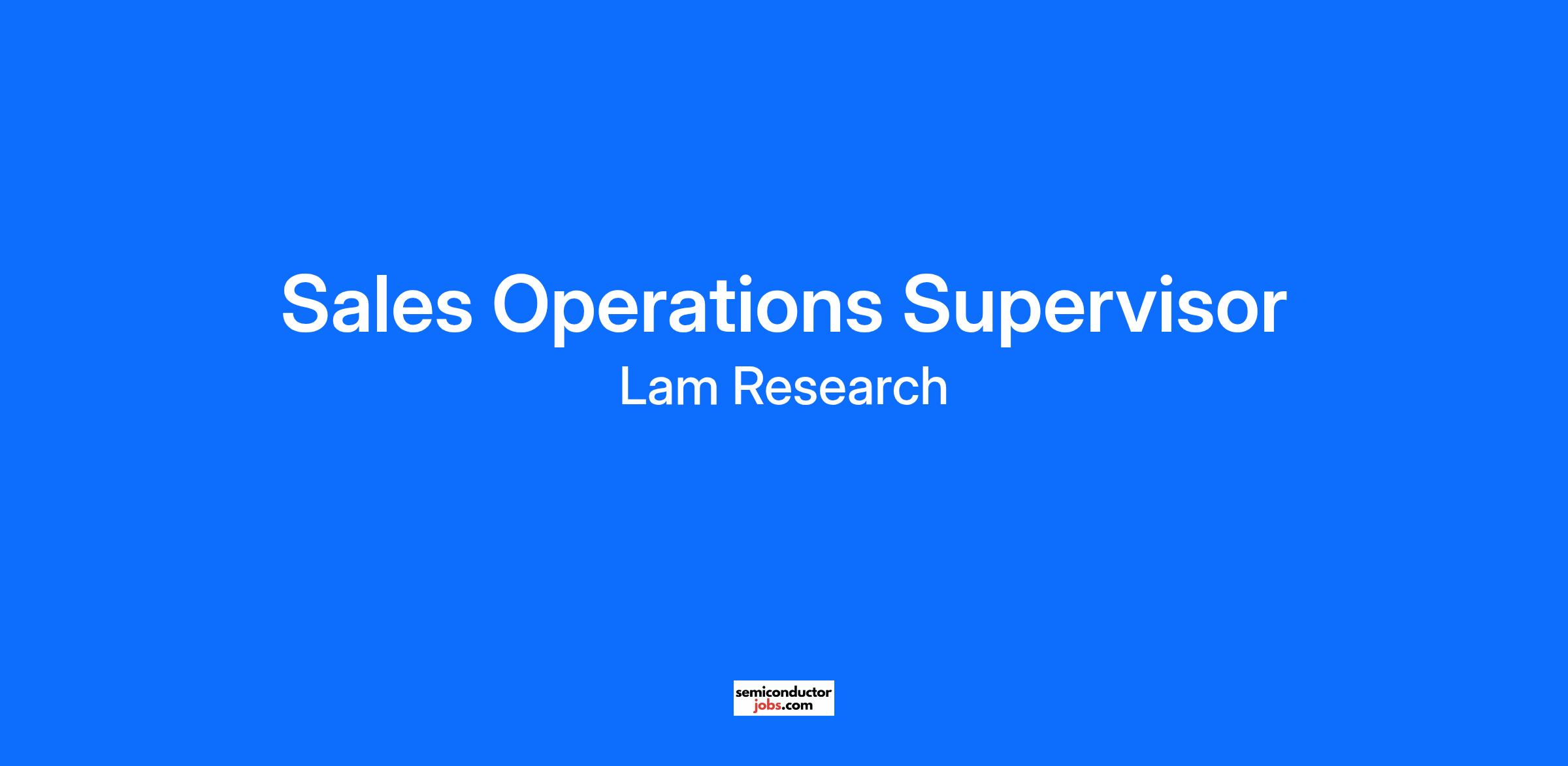 Sales Operations Supervisor
Lam Research

semiconductor
jobs.com